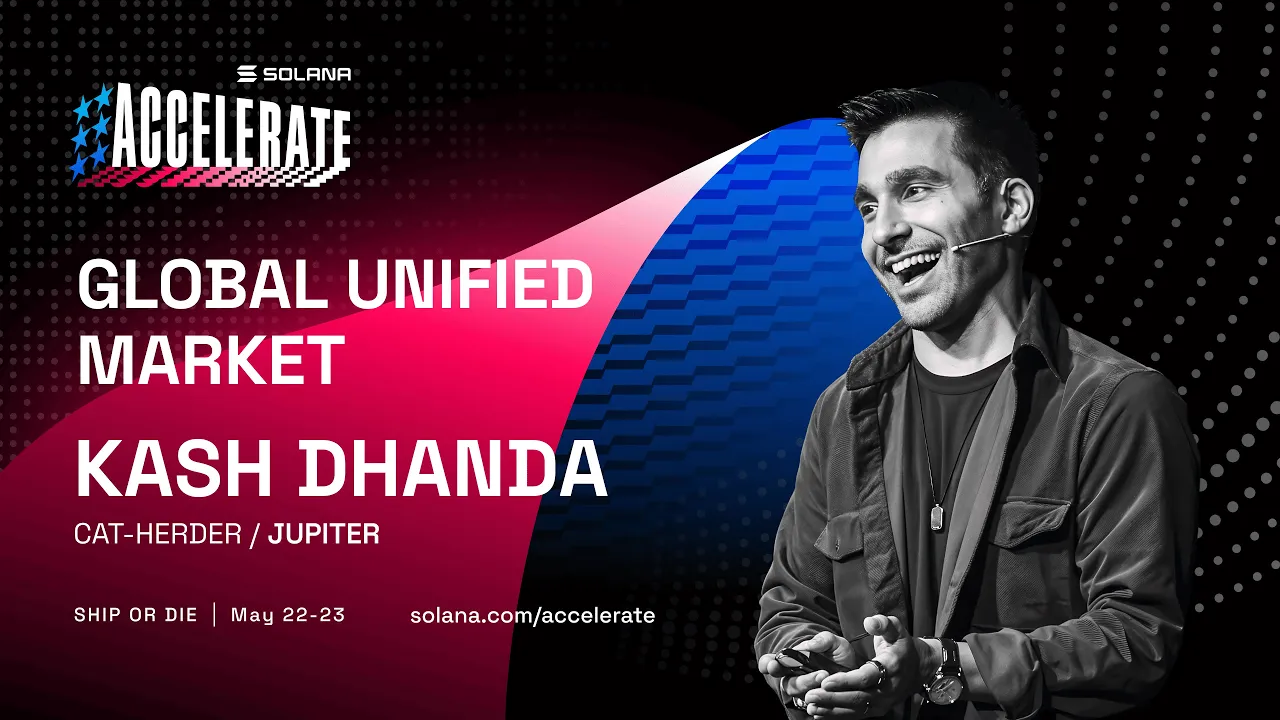 SOLANA
ACCELERATE

GLOBAL UNIFIED MARKET

KASH DHANDA

CAT-HERDER / JUPITER

SHIP OR DIE | May 22-23 solana.com/accelerate